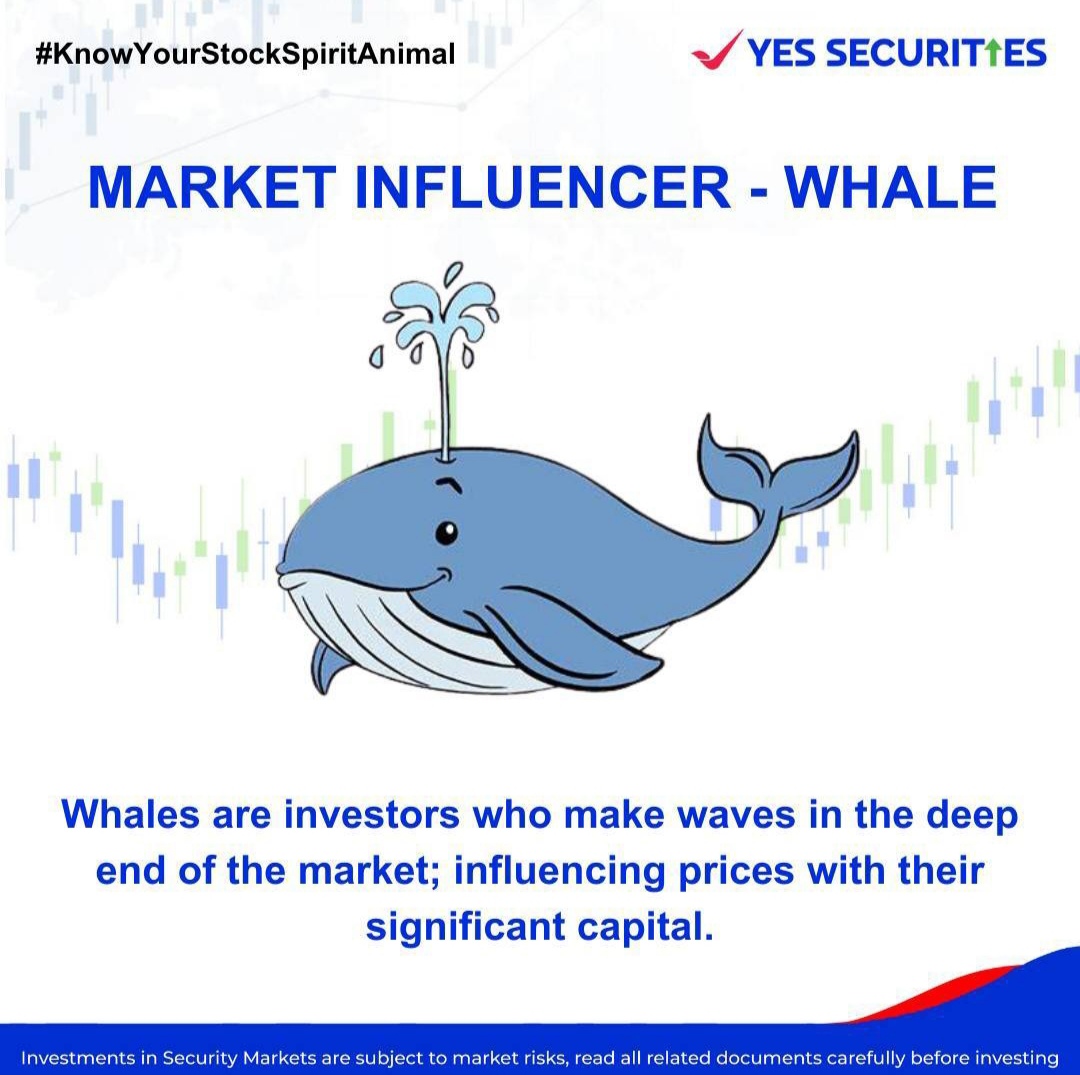 #KnowYourStockSpiritAnimal

YES SECURITIES

MARKET INFLUENCER - WHALE

Whales are investors who make waves in the deep end of the market; influencing prices with their significant capital.

Investments in Security Markets are subject to market risks, read all related documents carefully before investing